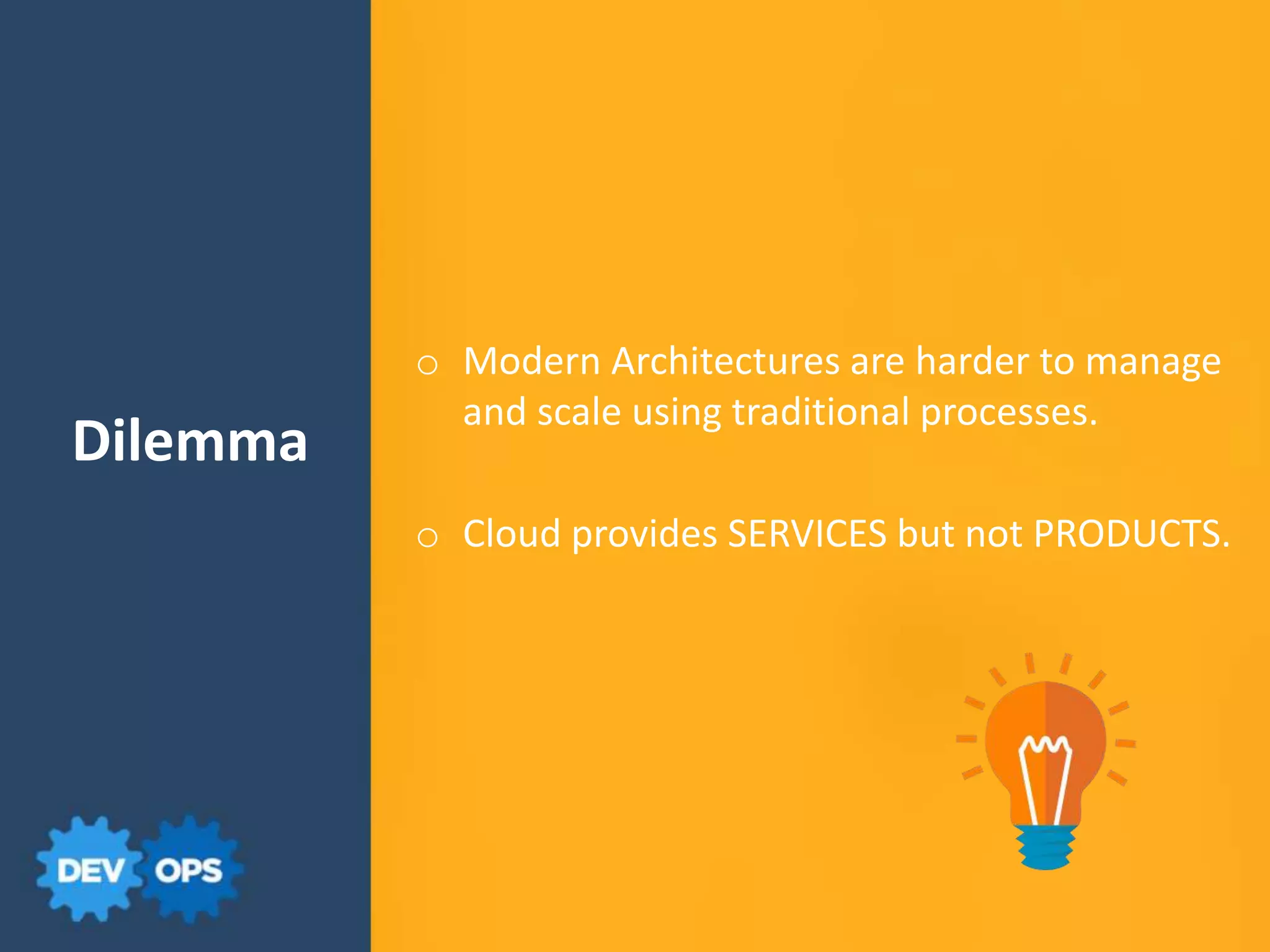 Dilemma

o Modern Architectures are harder to manage and scale using traditional processes.

o Cloud provides SERVICES but not PRODUCTS.

DEV OPS